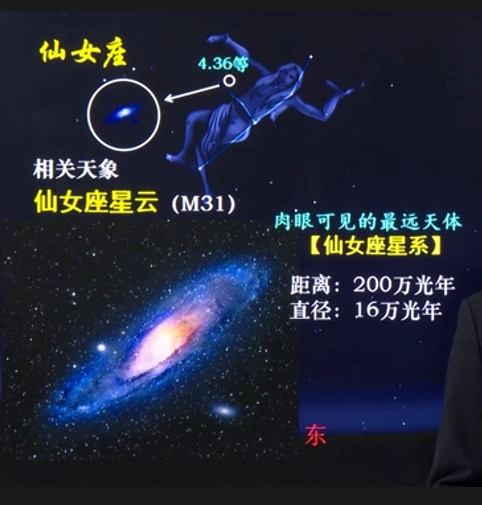 仙女座

4.36等

相关天象

仙女座星云 (M31)

肉眼可见的最远天体

【仙女座星系】

距离：200万光年

直径：16万光年

东